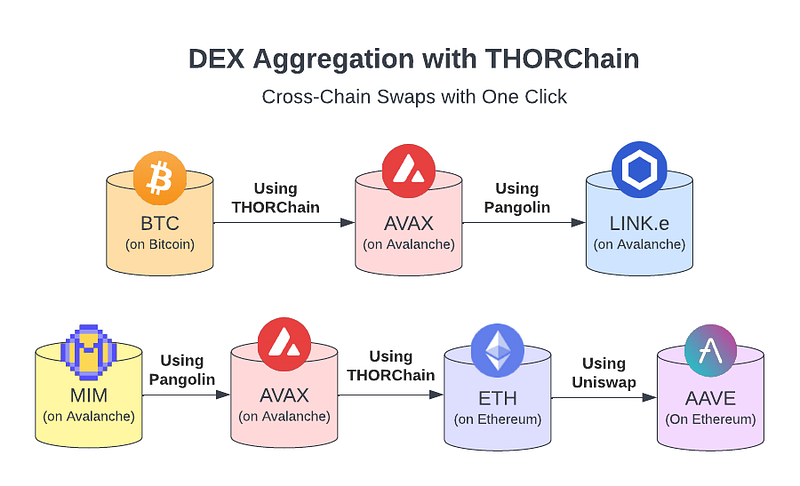 DEX Aggregation with THORChain

Cross-Chain Swaps with One Click

BTC (on Bitcoin)

Using THORChain

AVAX (on Avalanche)

Using Pangolin

LINK.e (on Avalanche)

MIM (on Avalanche)

Using Pangolin

AVAX (on Avalanche)

Using THORChain

ETH (on Ethereum)

Using Uniswap

AAVE (On Ethereum)